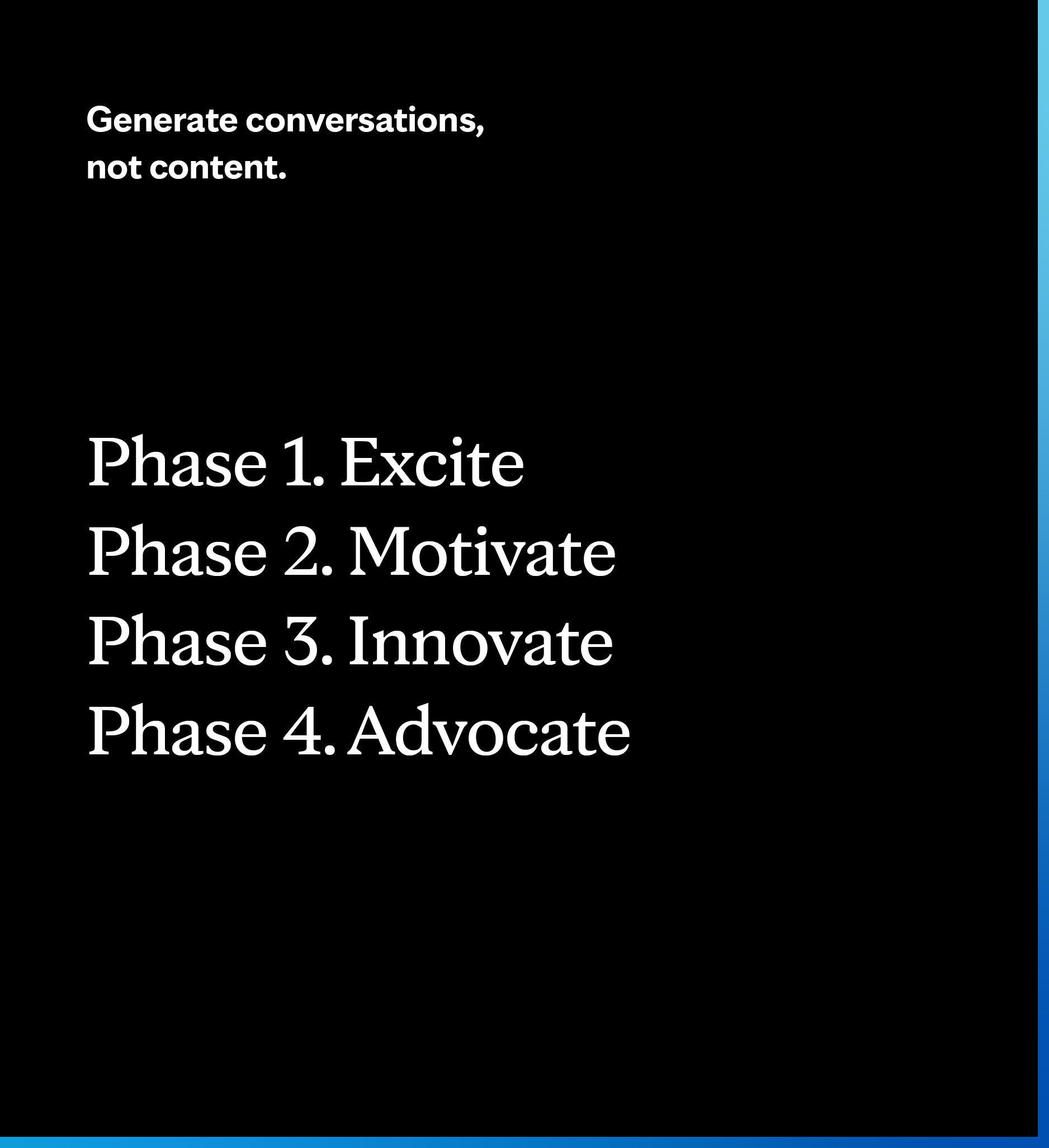 Generate conversations, not content.

Phase 1. Excite
Phase 2. Motivate
Phase 3. Innovate
Phase 4. Advocate